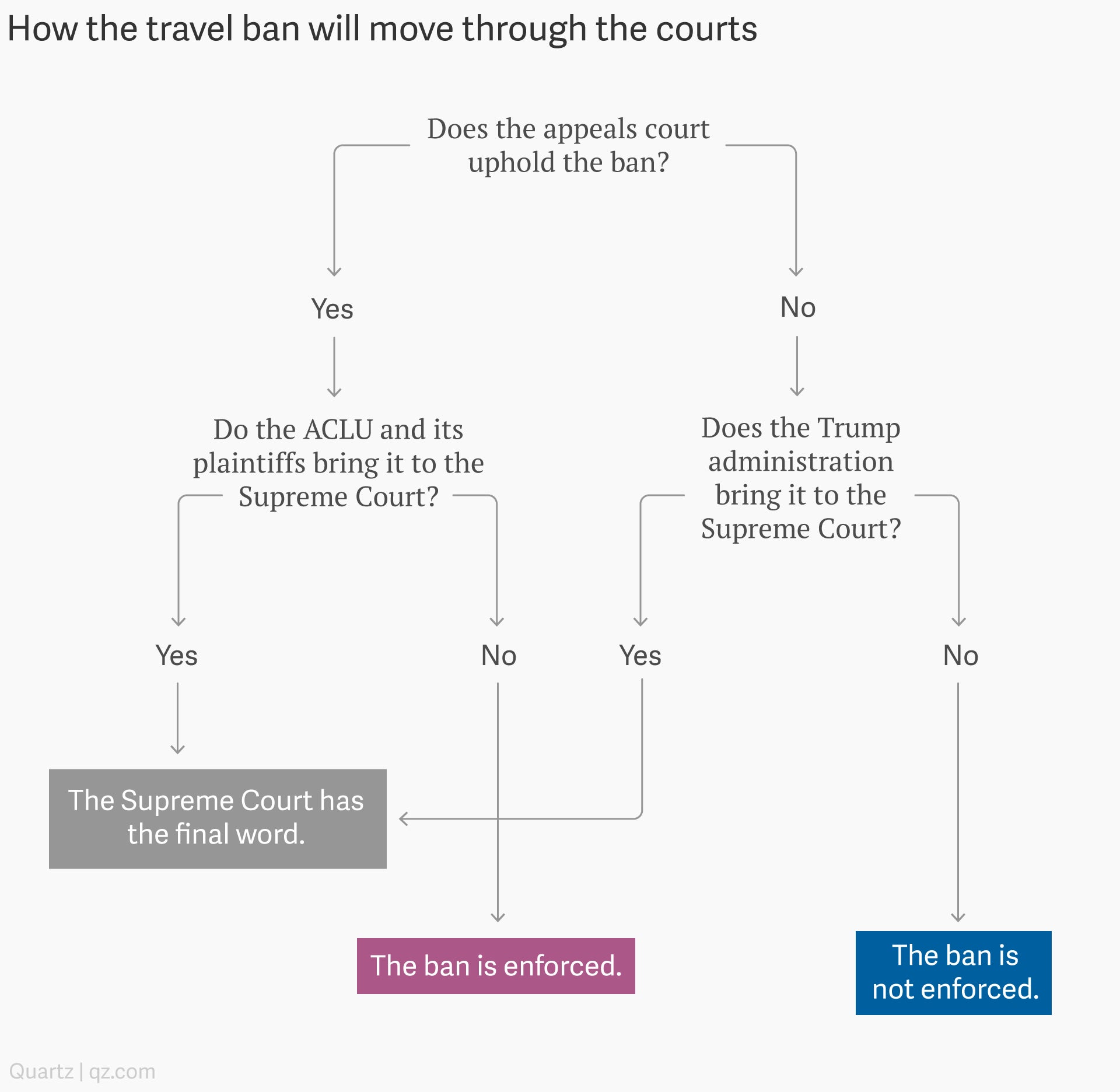 How the travel ban will move through the courts

Does the appeals court uphold the ban?

Yes

No

Do the ACLU and its plaintiffs bring it to the Supreme Court?

Does the Trump administration bring it to the Supreme Court?

Yes

No

Yes

No

The Supreme Court has the final word.

The ban is enforced.

The ban is not enforced.

Quartz | qz.com